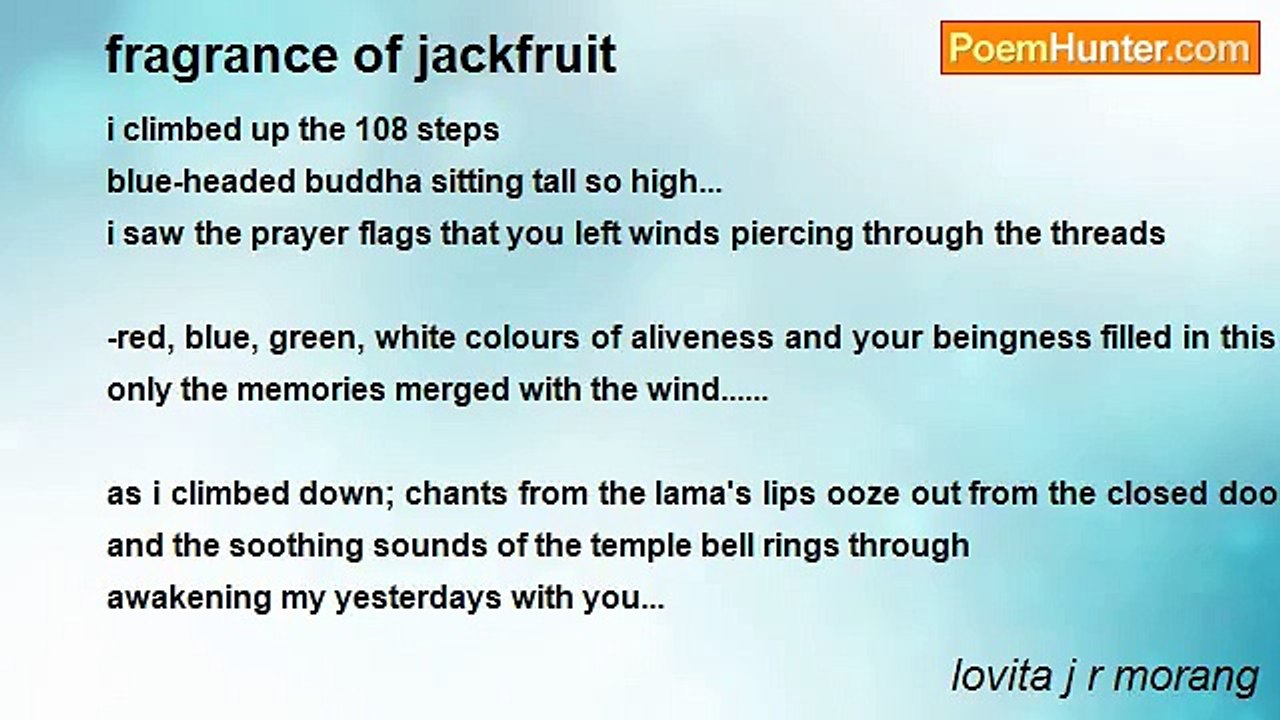 fragrance of jackfruit

PoemHunter.com

i climbed up the 108 steps
blue-headed buddha sitting tall so high...
i saw the prayer flags that you left winds piercing through the threads

-red, blue, green, white colours of aliveness and your beingness filled in this
only the memories merged with the wind......

as i climbed down; chants from the lama's lips ooze out from the closed doo
and the soothing sounds of the temple bell rings through
awakening my yesterdays with you...

lovita j r morang